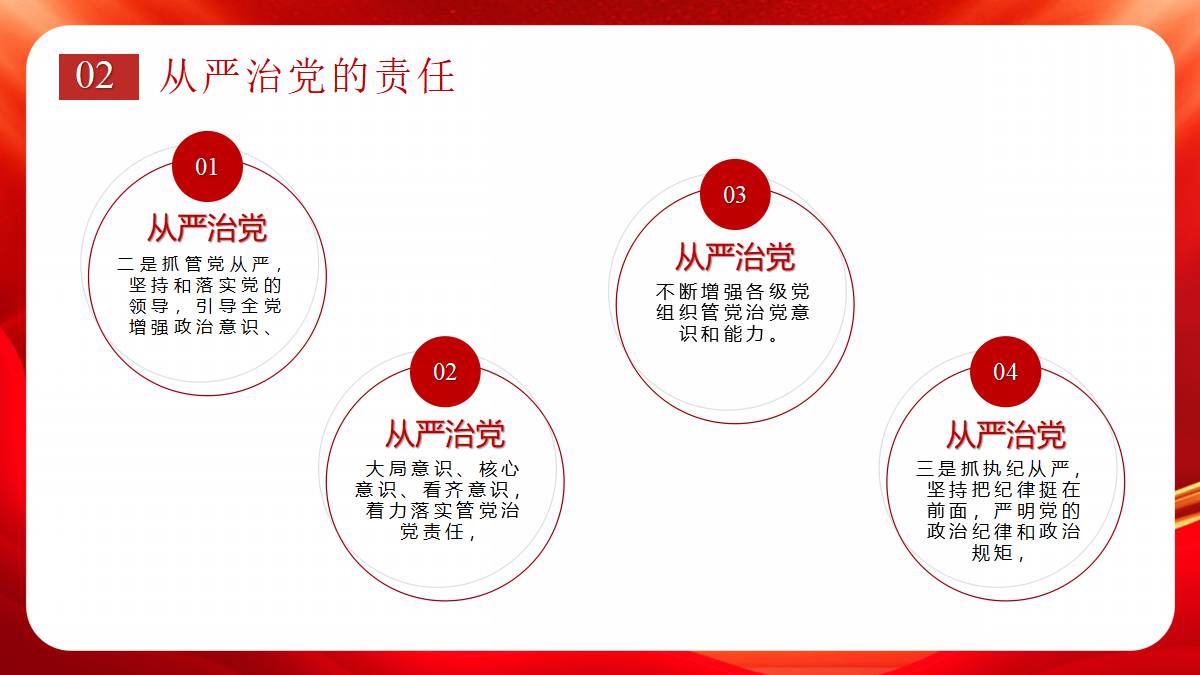 02 从严治党的责任

01
从严治党
二是抓管党从严，坚持和落实党的领导，引导全党增强政治意识、

02
从严治党
大局意识、核心意识、看齐意识，着力落实管党治党责任，

03
从严治党
不断增强各级党组织管党治党意识和能力。

04
从严治党
三是抓执纪从严，坚持把纪律挺在前面，严明党的政治纪律和政治规矩，